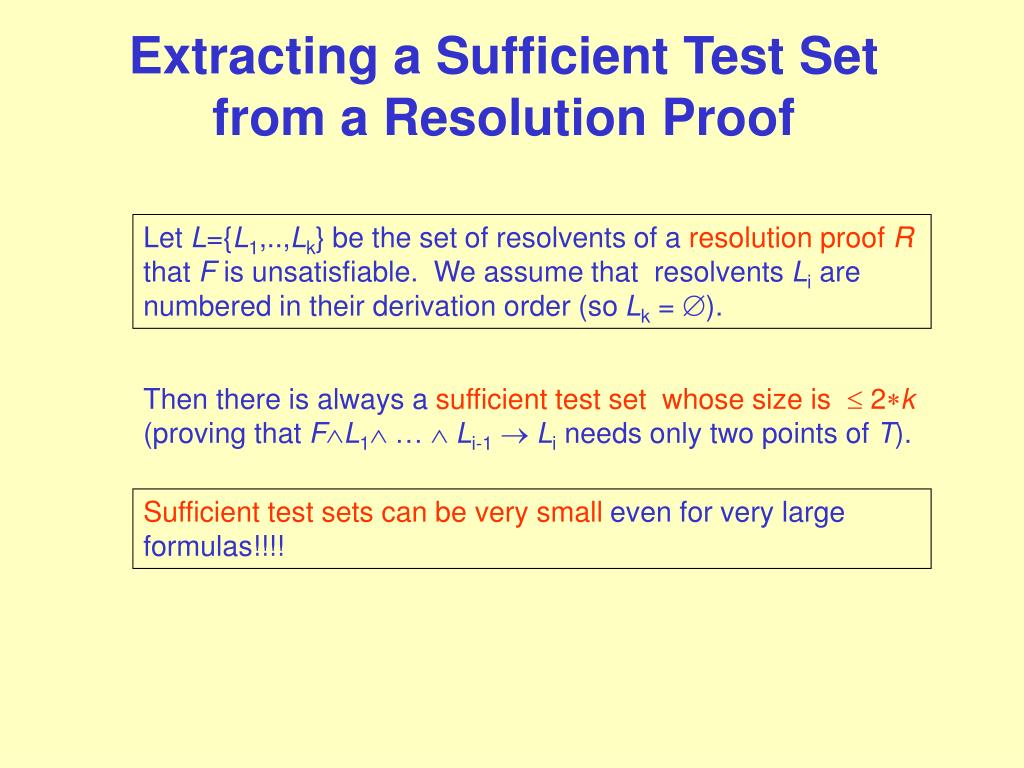 Extracting a Sufficient Test Set from a Resolution Proof

Let $L=\{L_1,..,L_k\}$ be the set of resolvents of a resolution proof $R$ that $F$ is unsatisfiable. We assume that resolvents $L_i$ are numbered in their derivation order (so $L_k = \emptyset$).

Then there is always a sufficient test set whose size is $\leq 2*k$ (proving that $F \wedge L_1 \wedge \ldots \wedge L_{i-1} \rightarrow L_i$ needs only two points of $T$).

Sufficient test sets can be very small even for very large formulas!!!!